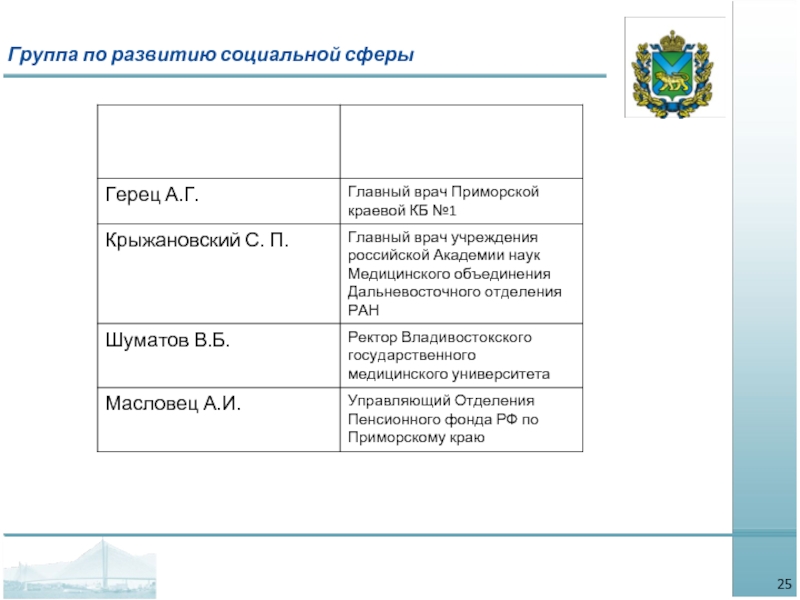 Группа по развитию социальной сферы

| | |
|---|---|
| Герец А.Г. | Главный врач Приморской краевой КБ №1 |
| Крыжановский С. П. | Главный врач учреждения российской Академии наук Медицинского объединения Дальневосточного отделения РАН |
| Шуматов В.Б. | Ректор Владивостокского государственного медицинского университета |
| Масловец А.И. | Управляющий Отделения Пенсионного фонда РФ по Приморскому краю |

25